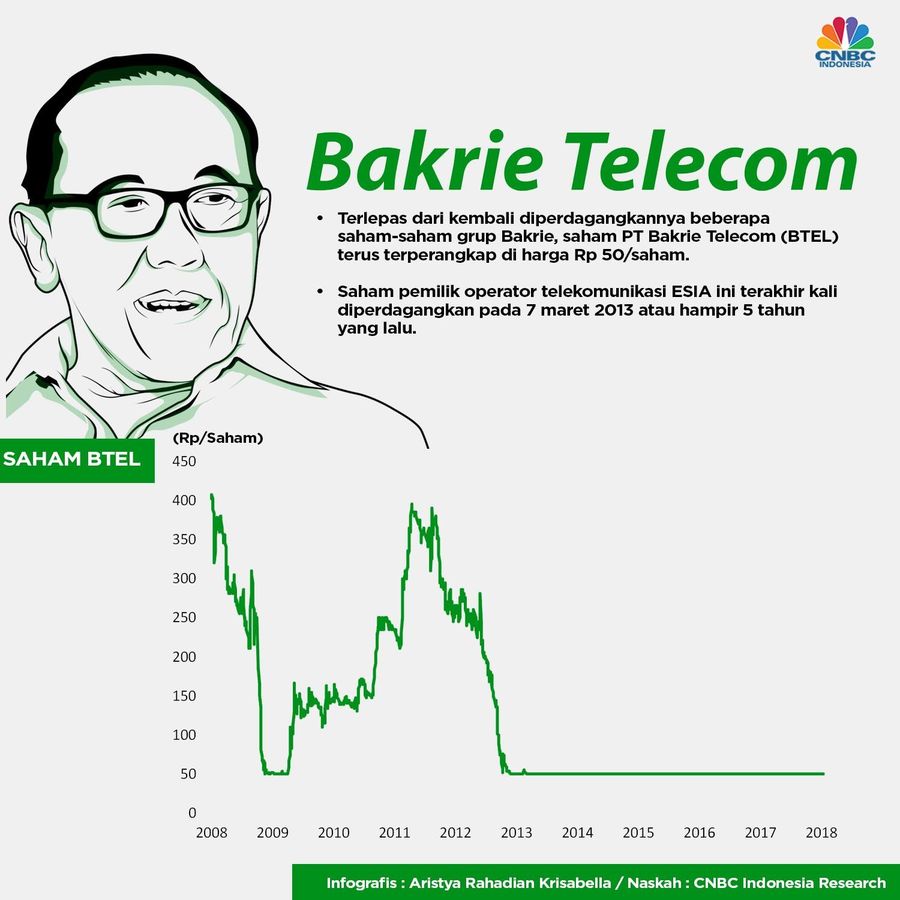 CNBC INDONESIA

Bakrie Telecom

• Terlepas dari kembali diperdagangkannya beberapa saham-saham grup Bakrie, saham PT Bakrie Telecom (BTEL) terus terperangkap di harga Rp 50/saham.

• Saham pemilik operator telekomunikasi ESIA ini terakhir kali diperdagangkan pada 7 maret 2013 atau hampir 5 tahun yang lalu.

SAHAM BTEL

(Rp/Saham)

450
400
350
300
250
200
150
100
50
0

2008 2009 2010 2011 2012 2013 2014 2015 2016 2017 2018

Infografis : Aristya Rahadian Krisabella / Naskah : CNBC Indonesia Research